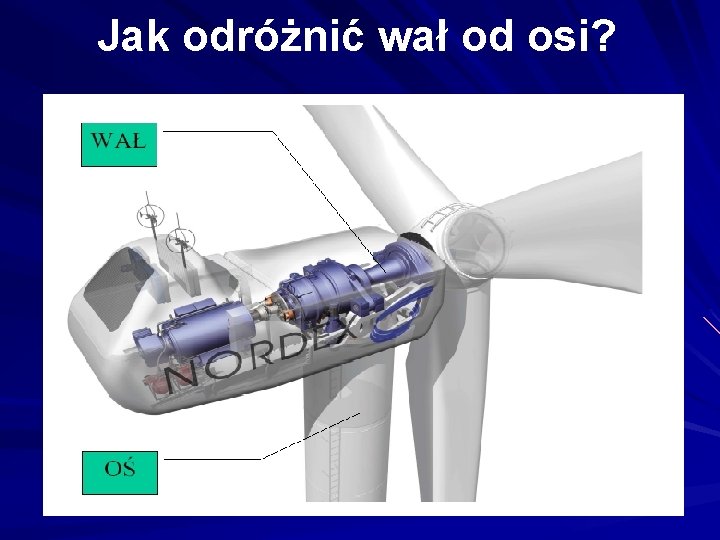 Jak odróżnić wał od osi?

WAŁ

NORDEX

OŚ